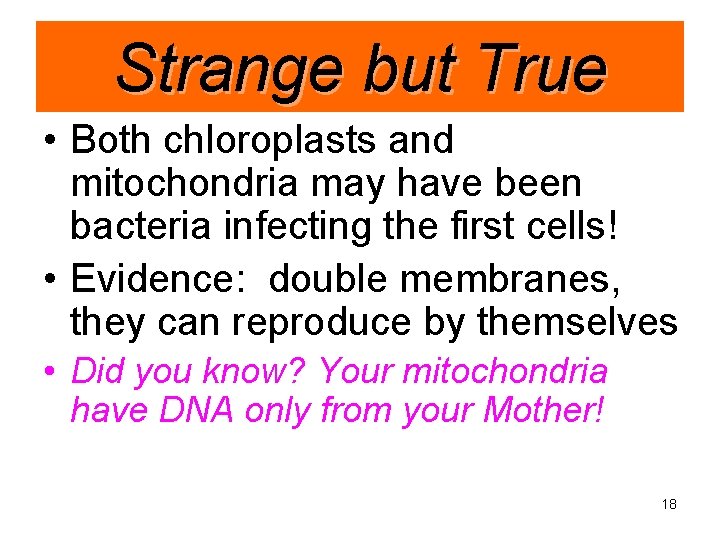 Strange but True

• Both chloroplasts and mitochondria may have been bacteria infecting the first cells!

• Evidence: double membranes, they can reproduce by themselves

• Did you know? Your mitochondria have DNA only from your Mother!

18